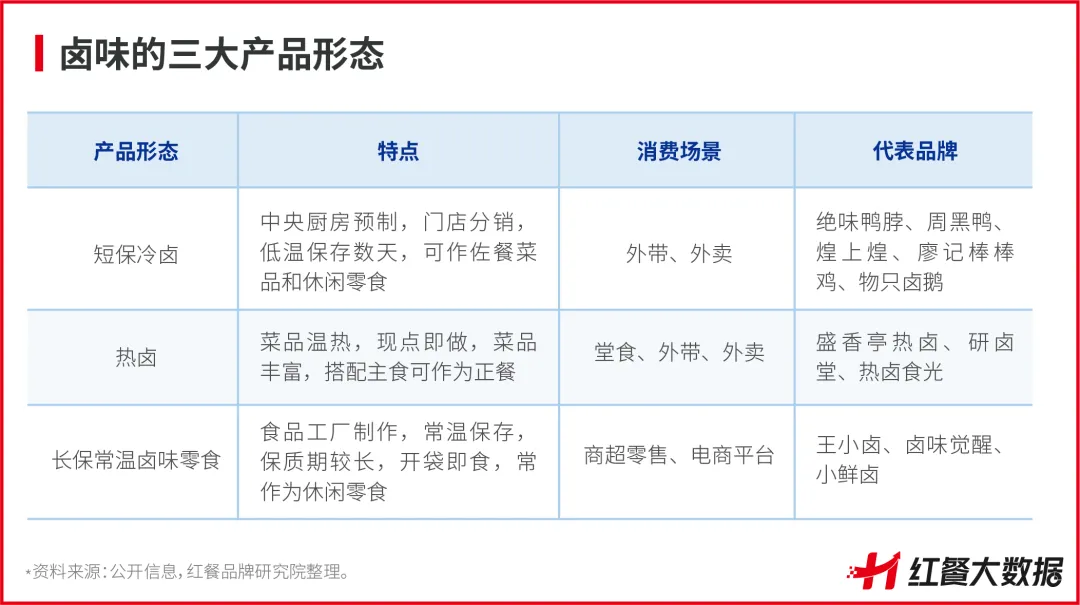 卤味的三大产品形态

| 产品形态 | 特点 | 消费场景 | 代表品牌 |
|---|---|---|---|
| 短保冷卤 | 中央厨房预制，门店分销，低温保存数天，可作佐餐菜品和休闲零食 | 外带、外卖 | 绝味鸭脖、周黑鸭、煌上煌、廖记棒棒鸡、物只卤鹅 |
| 热卤 | 菜品温热，现点即做，菜品丰富，搭配主食可作为正餐 | 堂食、外带、外卖 | 盛香亭热卤、研卤堂、热卤食光 |
| 长保常温卤味零食 | 食品工厂制作，常温保存，保质期较长，开袋即食，常作为休闲零食 | 商超零售、电商平台 | 王小卤、卤味觉醒、小鲜卤 |

*资料来源：公开信息，红餐品牌研究院整理。

红餐大数据